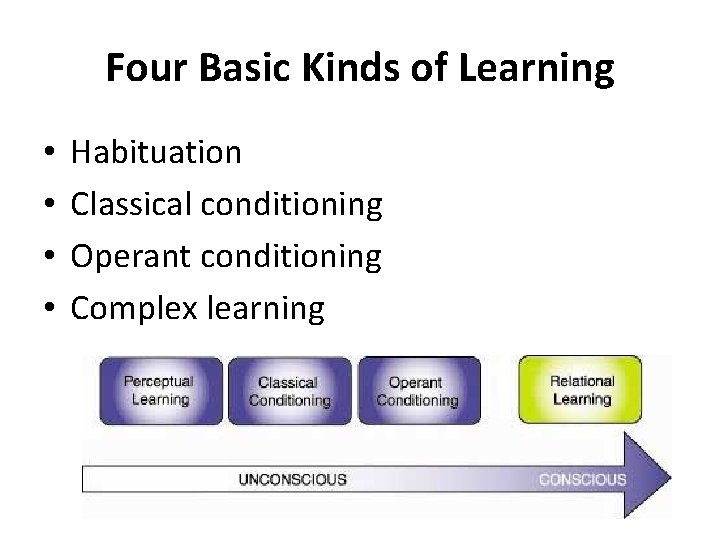 Four Basic Kinds of Learning

• Habituation
• Classical conditioning
• Operant conditioning
• Complex learning

Perceptual Learning

Classical Conditioning

Operant Conditioning

Relational Learning

UNCONSCIOUS

CONSCIOUS